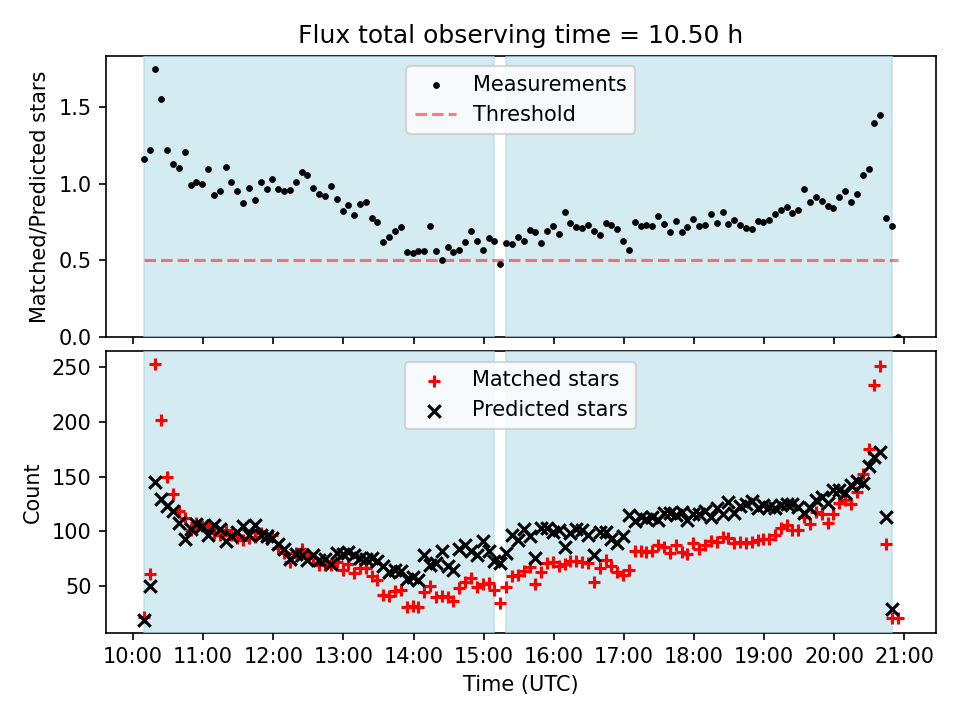 Flux total observing time = 10.50 h

Measurements
Threshold

Matched/Predicted stars
1.5
1.0
0.5
0.0

Matched stars
Predicted stars

Count
250
200
150
100
50

10:00 11:00 12:00 13:00 14:00 15:00 16:00 17:00 18:00 19:00 20:00 21:00
Time (UTC)